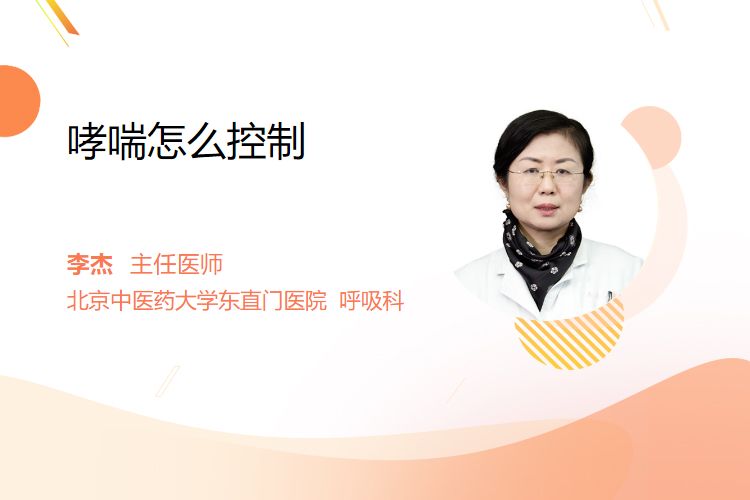 哮喘怎么控制

李杰 主任医师
北京中医药大学东直门医院 呼吸科